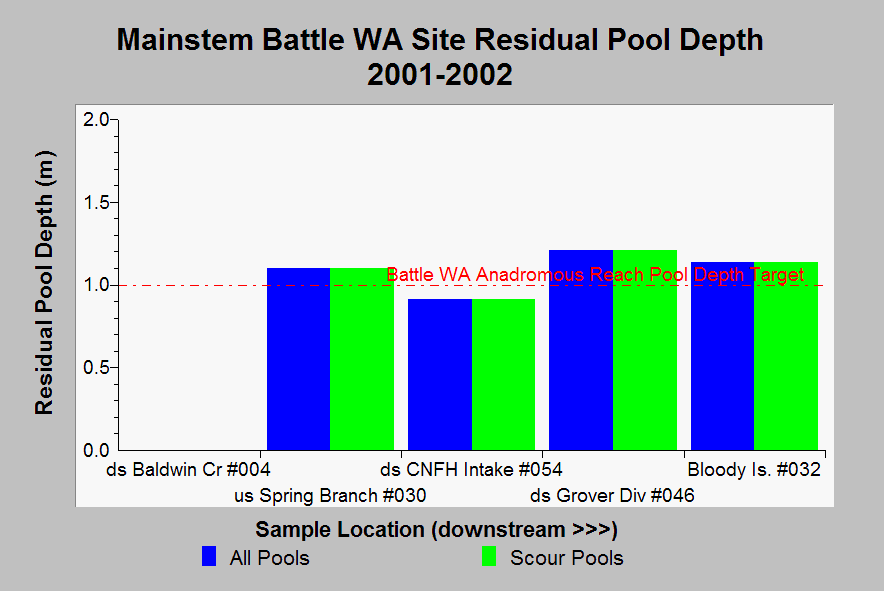 Mainstem Battle WA Site Residual Pool Depth
2001-2002

Residual Pool Depth (m)

2.0
1.5
1.0
0.5
0.0

Battle WA Anadromous Reach Pool Depth Target

ds Baldwin Cr #004
us Spring Branch #030
ds CNFH Intake #054
ds Grover Div #046
Bloody Is. #032

Sample Location (downstream >>>)

All Pools
Scour Pools